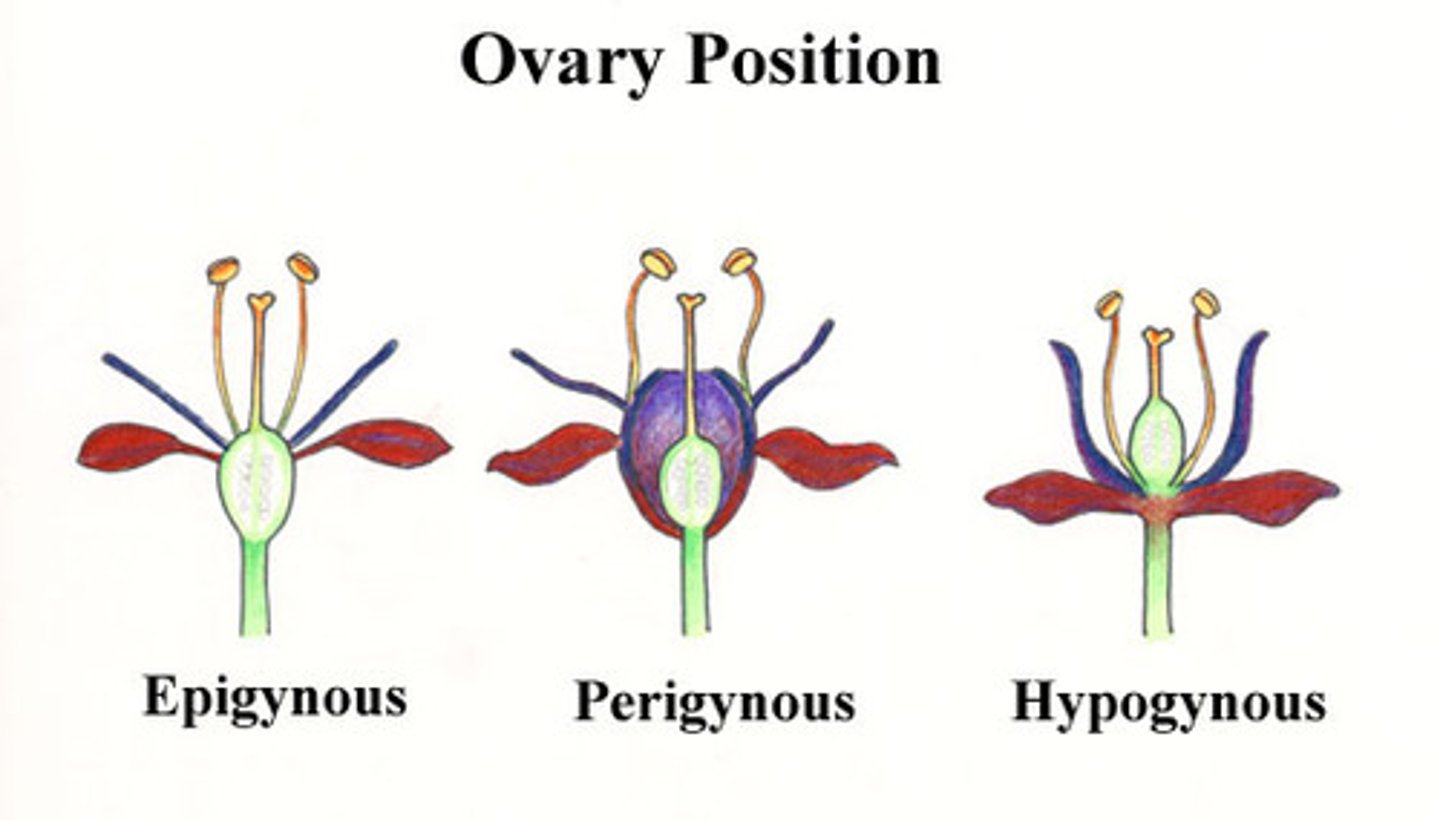 Ovary Position

Epigynous

Perigynous

Hypogynous